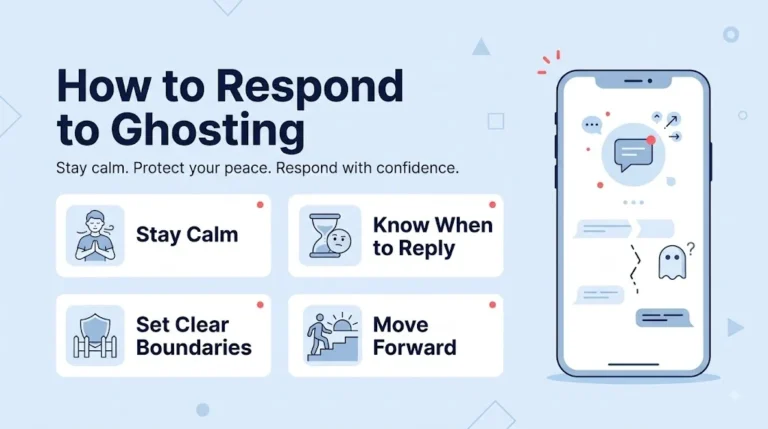 How to Respond to Ghosting

Stay calm. Protect your peace. Respond with confidence.

Stay Calm

Know When to Reply

Set Clear Boundaries

Move Forward

?